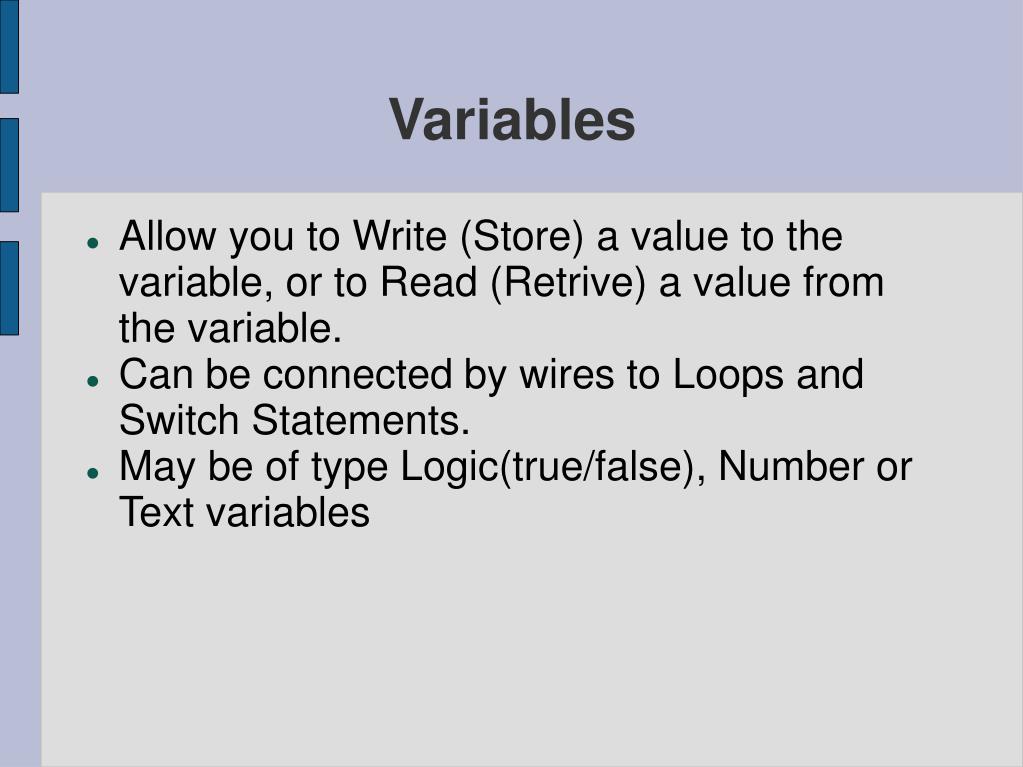 Variables

- Allow you to Write (Store) a value to the variable, or to Read (Retrive) a value from the variable.
- Can be connected by wires to Loops and Switch Statements.
- May be of type Logic(true/false), Number or Text variables